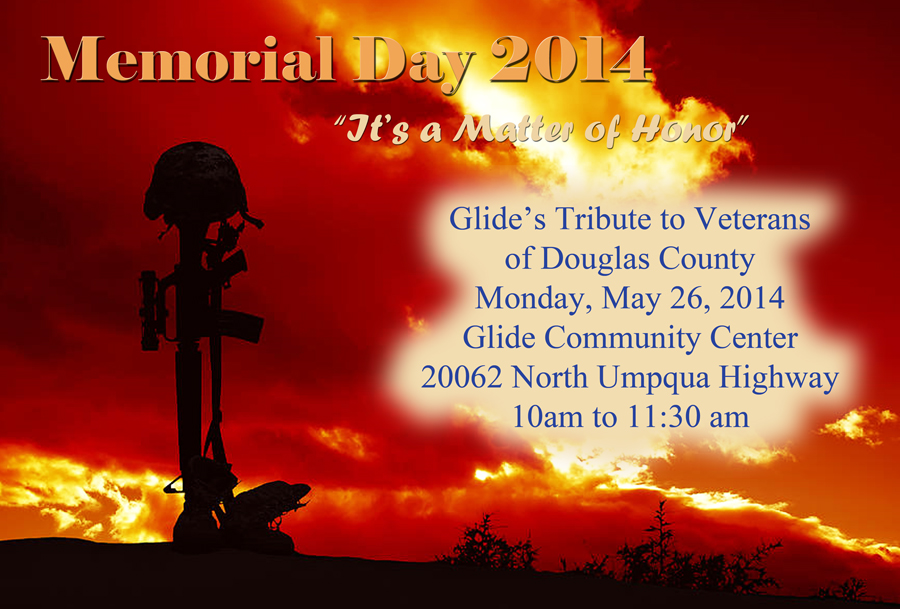 Memorial Day 2014

"It's a Matter of Honor"

Glide's Tribute to Veterans of Douglas County
Monday, May 26, 2014
Glide Community Center
20062 North Umpqua Highway
10am to 11:30 am